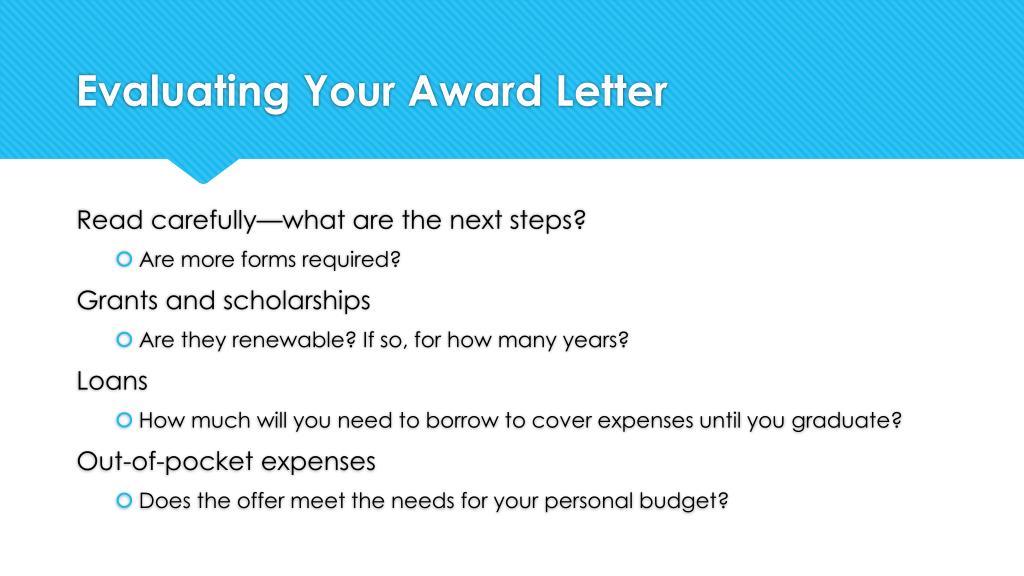 Evaluating Your Award Letter

Read carefully—what are the next steps?

Are more forms required?

Grants and scholarships

Are they renewable? If so, for how many years?

Loans

How much will you need to borrow to cover expenses until you graduate?

Out-of-pocket expenses

Does the offer meet the needs for your personal budget?